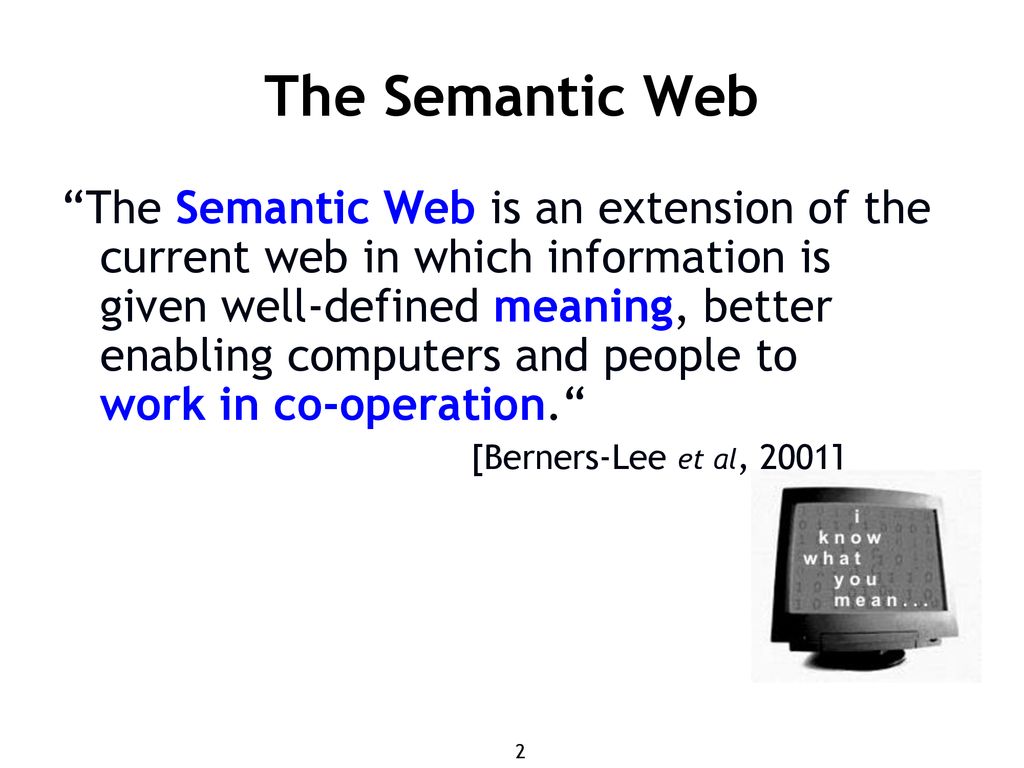 The Semantic Web

“The Semantic Web is an extension of the current web in which information is given well-defined meaning, better enabling computers and people to work in co-operation.“

[Berners-Lee et al, 2001]

i
know
what
you
mean...

2